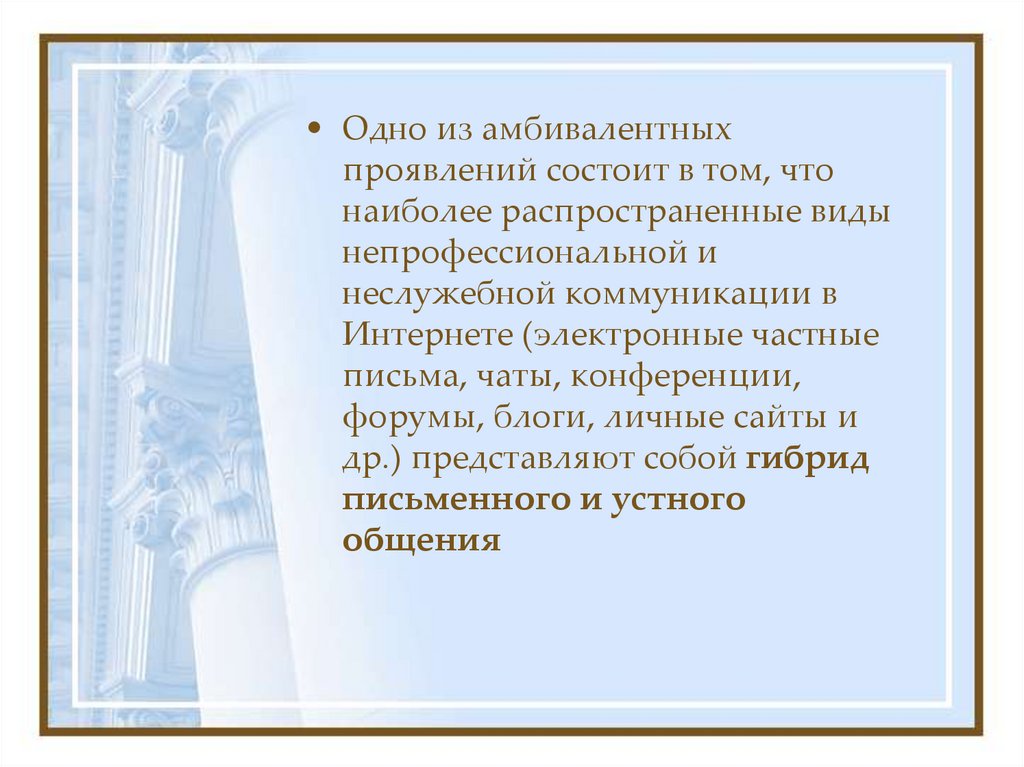 • Одно из амбивалентных проявлений состоит в том, что наиболее распространенные виды непрофессиональной и неслужебной коммуникации в Интернете (электронные частные письма, чаты, конференции, форумы, блоги, личные сайты и др.) представляют собой гибрид письменного и устного общения